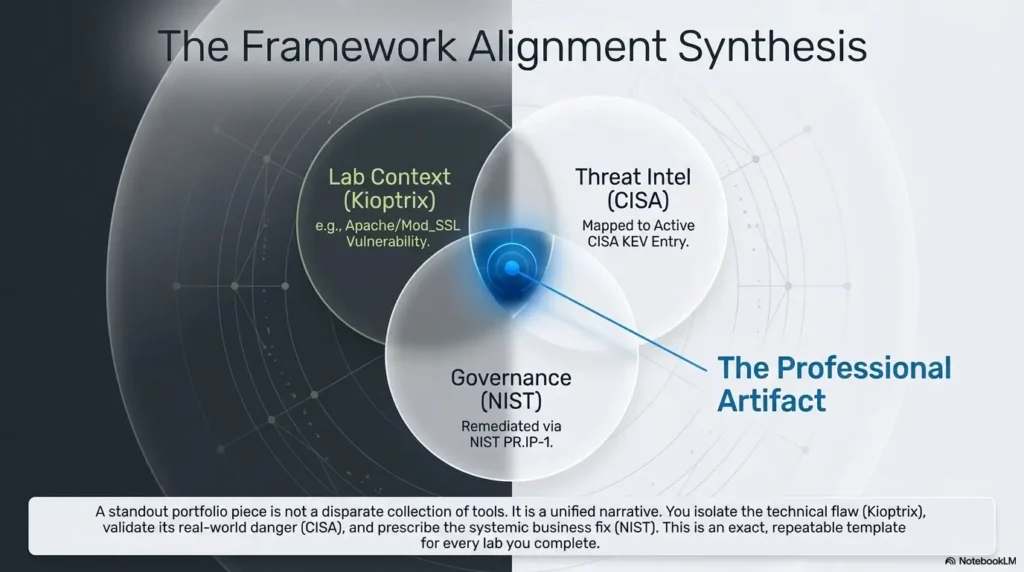 The Framework Alignment Synthesis

Lab Context (Kioptrix)
e.g., Apache/Mod_SSL Vulnerability.

Threat Intel (CISA)
Mapped to Active CISA KEV Entry.

Governance (NIST)
Remediated via NIST PR.IP-1.

The Professional Artifact

A standout portfolio piece is not a disparate collection of tools. It is a unified narrative. You isolate the technical flaw (Kioptrix), validate its real-world danger (CISA), and prescribe the systemic business fix (NIST). This is an exact, repeatable template for every lab you complete.

NotebookLM